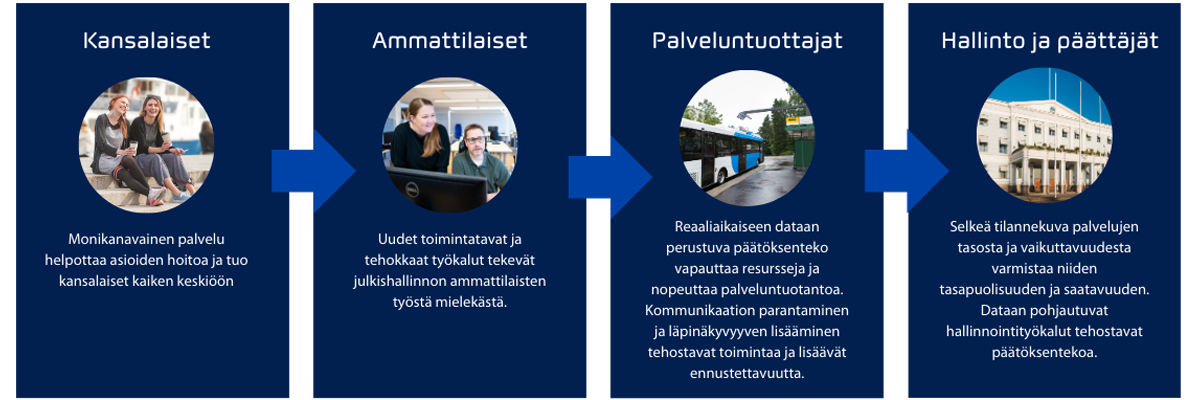 Kansalaiset

Monikanavainen palvelu helpottaa asioiden hoitoa ja tuo kansalaiset kaiken keskiöön

Ammattilaiset

Uudet toimintatavat ja tehokkaat työkalut tekevät julkishallinnon ammattilaisten työstä mielekästä.

Palveluntuottajat

Reaaliaikaiseen dataan perustuva päätöksenteko vapauttaa resursseja ja nopeuttaa palveluntuotantoa. Kommunikaation parantaminen ja läpinäkyvyyven lisääminen tehostavat toimintaa ja lisäävät ennustettavuutta.

Hallinto ja päättäjät

Selkeä tilannekuva palvelujen tasosta ja vaikuttavuudesta varmistaa niiden tasapuolisuuden ja saatavuuden. Dataan pohjautuvat hallinnointityökalut tehostavat päätöksentekoa.